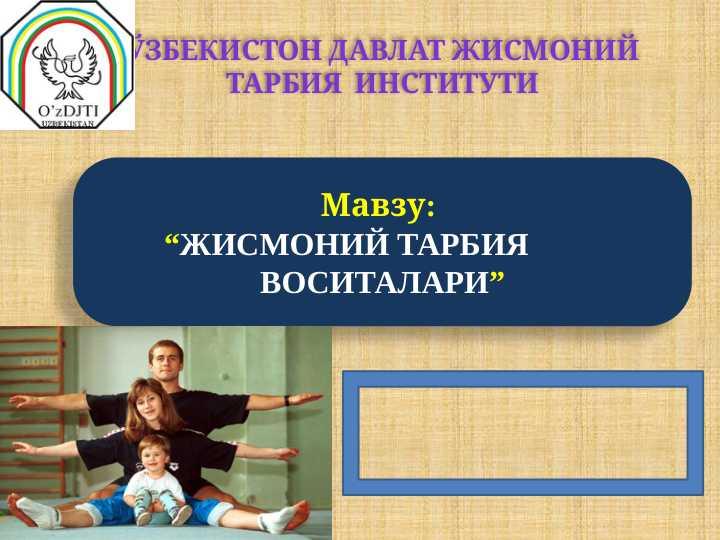 O'zDJTI
UZBEKISTAN

ЎЗБЕКИСТОН ДАВЛАТ ЖИСМОНИЙ ТАРБИЯ ИНСТИТУТИ

Мавзу:
“ЖИСМОНИЙ ТАРБИЯ ВОСИТАЛАРИ”